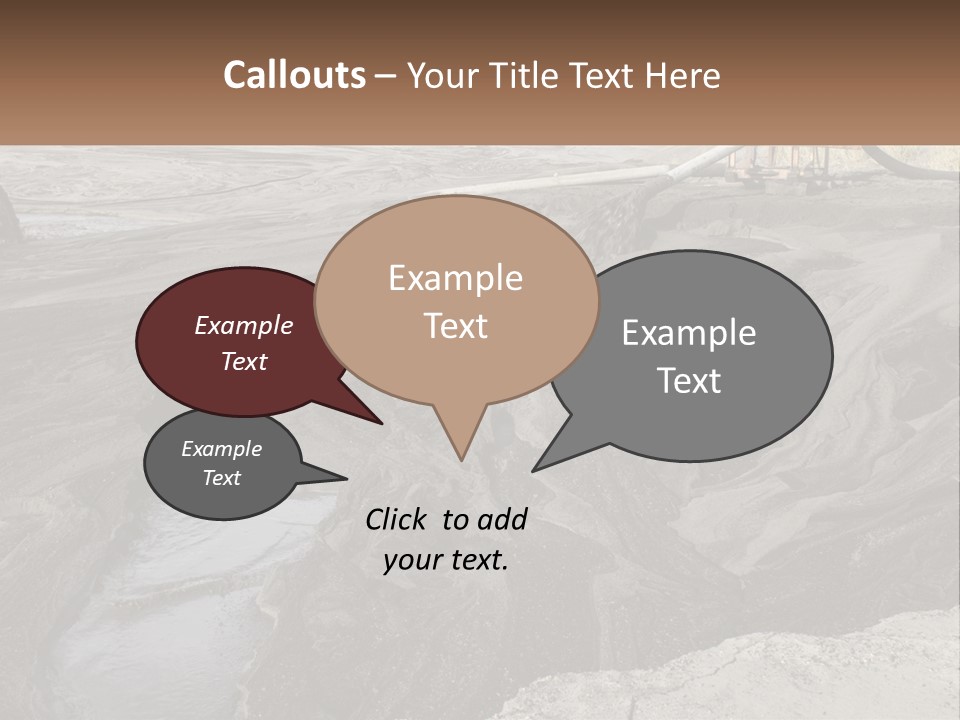 Callouts – Your Title Text Here

Example Text

Example Text

Example Text

Example Text

Click to add your text.